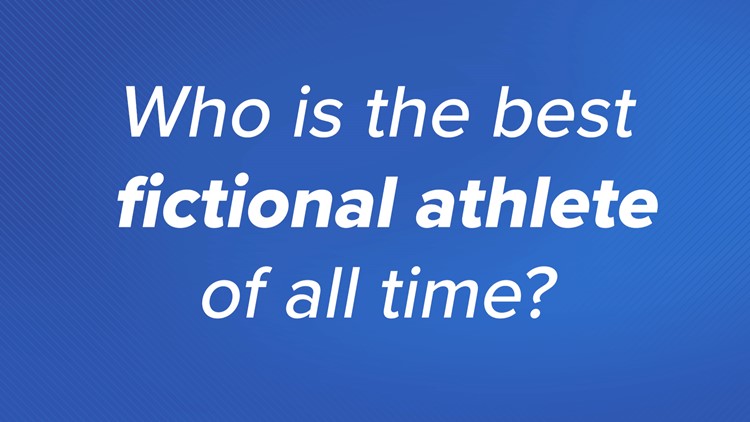 Who is the best fictional athlete of all time?